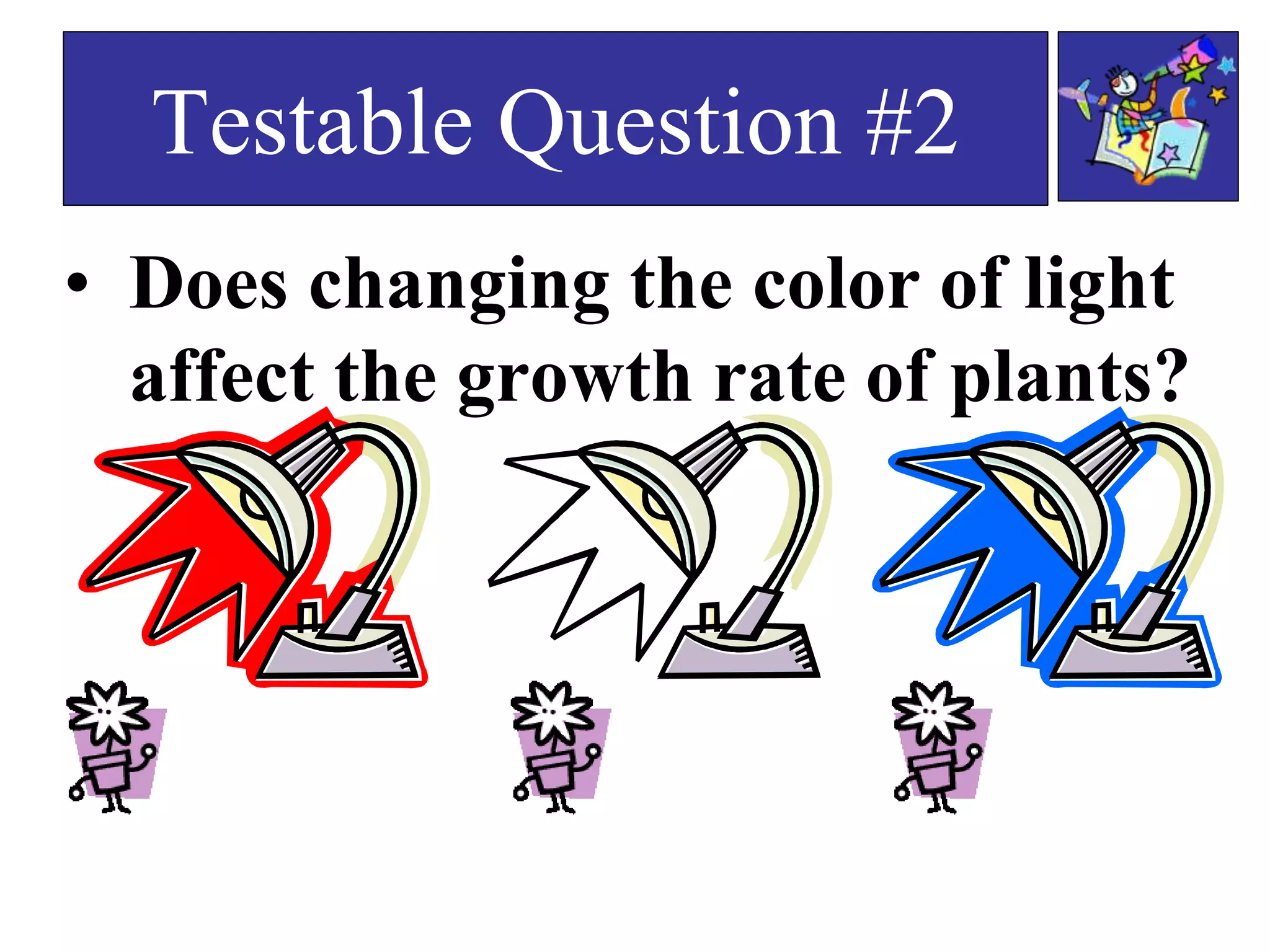 Testable Question #2

• Does changing the color of light affect the growth rate of plants?